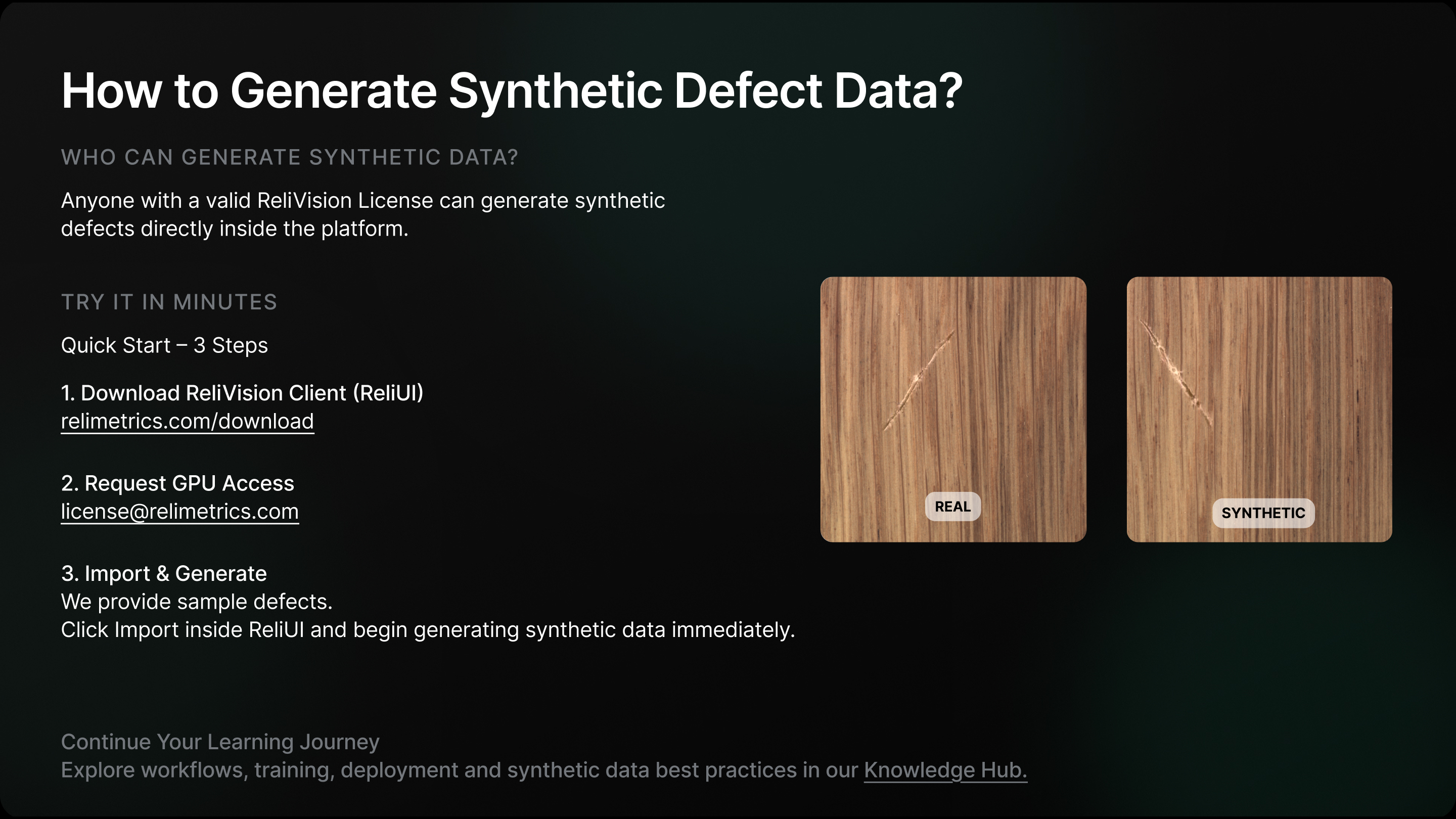 How to Generate Synthetic Defect Data?

WHO CAN GENERATE SYNTHETIC DATA?

Anyone with a valid ReliVision License can generate synthetic defects directly inside the platform.

TRY IT IN MINUTES

Quick Start – 3 Steps

1. Download ReliVision Client (ReliUI)
relimetrics.com/download

2. Request GPU Access
license@relimetrics.com

3. Import & Generate
We provide sample defects.
Click Import inside ReliUI and begin generating synthetic data immediately.

REAL

SYNTHETIC

Continue Your Learning Journey
Explore workflows, training, deployment and synthetic data best practices in our Knowledge Hub.